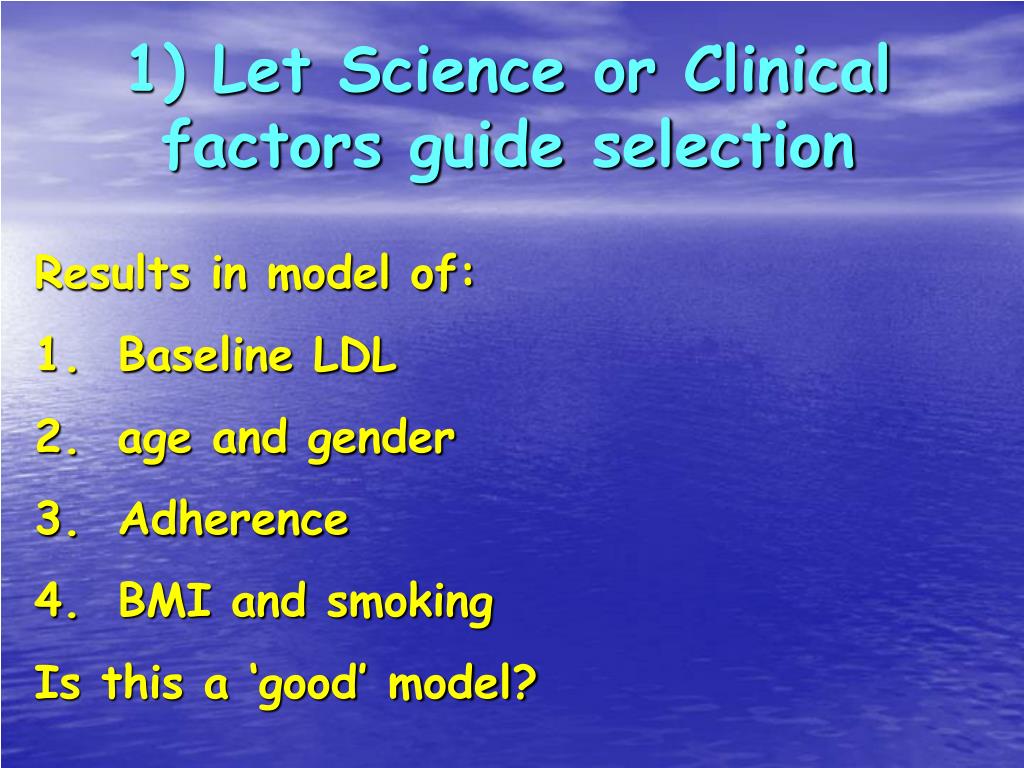 1) Let Science or Clinical factors guide selection

Results in model of:

1. Baseline LDL
2. age and gender
3. Adherence
4. BMI and smoking

Is this a ‘good’ model?